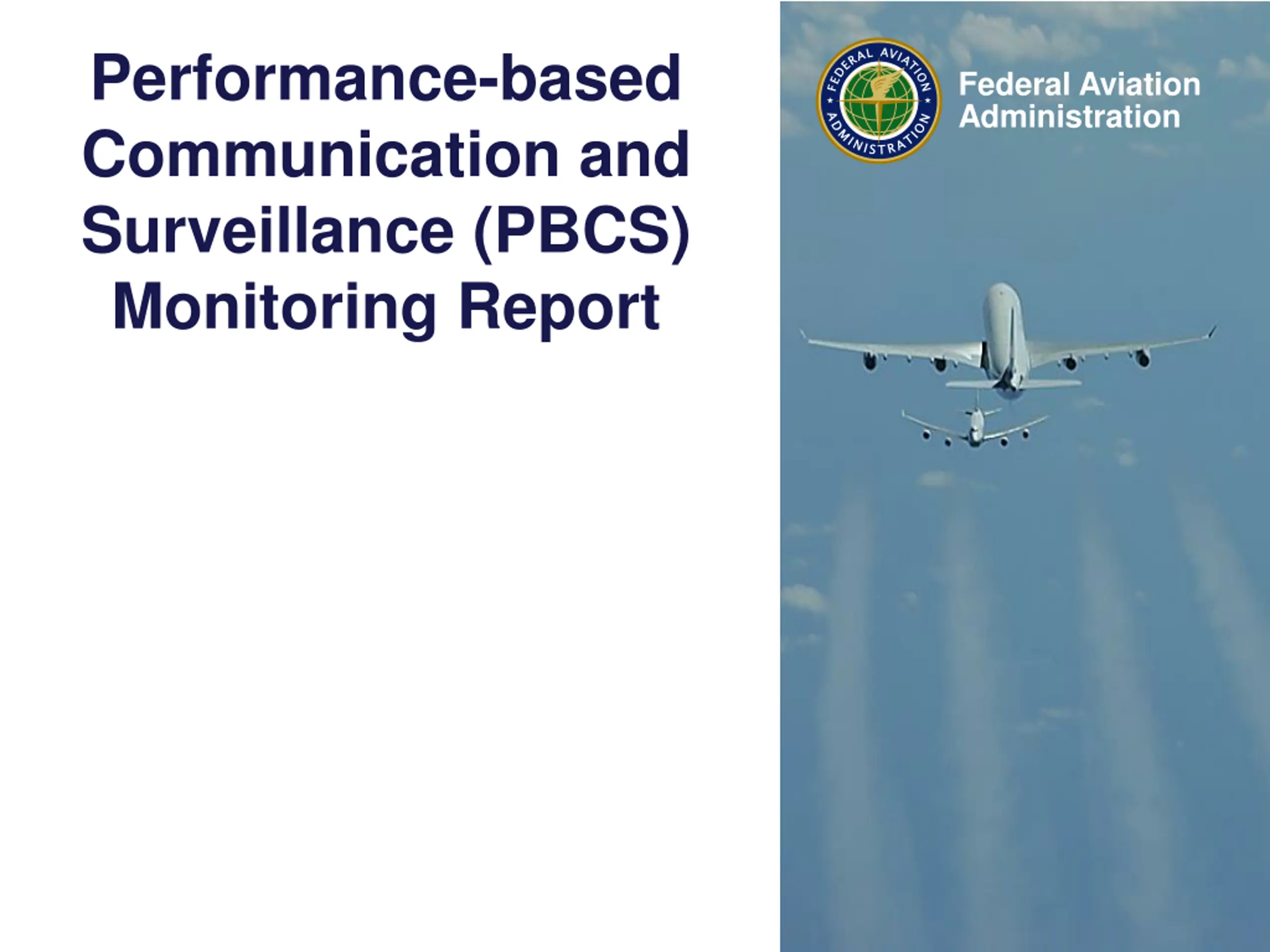 Performance-based Communication and Surveillance (PBCS) Monitoring Report

FEDERAL AVIATION ADMINISTRATION

Federal Aviation Administration